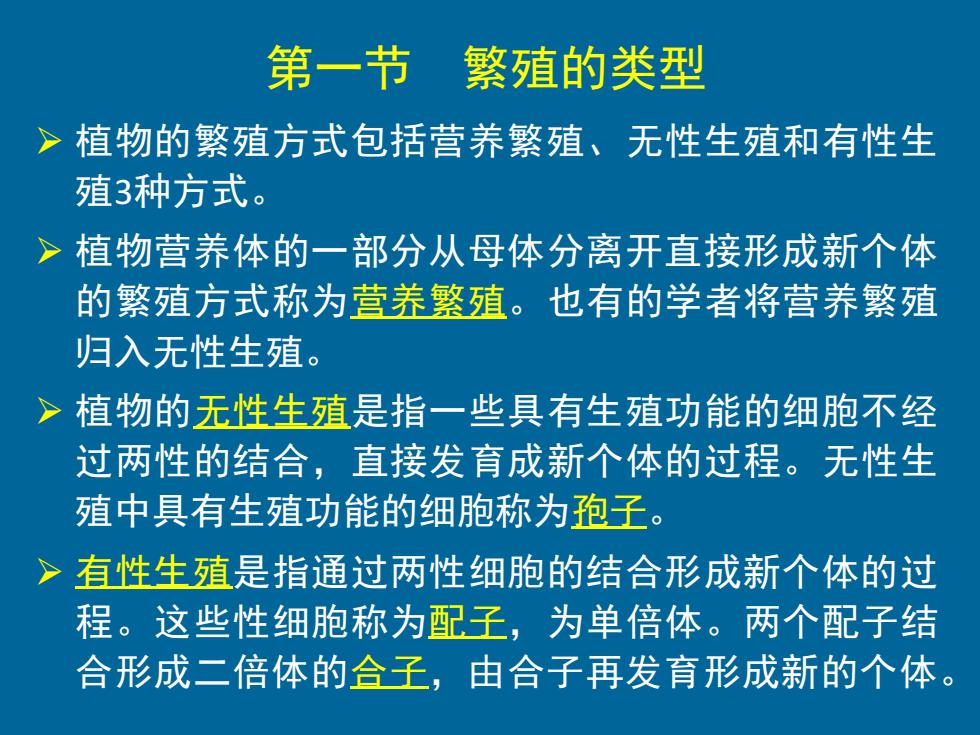 第一节　繁殖的类型

➢ 植物的繁殖方式包括营养繁殖、无性生殖和有性生殖3种方式。

➢ 植物营养体的一部分从母体分离开直接形成新个体的繁殖方式称为营养繁殖。也有的学者将营养繁殖归入无性生殖。

➢ 植物的无性生殖是指一些具有生殖功能的细胞不经过两性的结合，直接发育成新个体的过程。无性生殖中具有生殖功能的细胞称为孢子。

➢ 有性生殖是指通过两性细胞的结合形成新个体的过程。这些性细胞称为配子，为单倍体。两个配子结合形成二倍体的合子，由合子再发育形成新的个体。